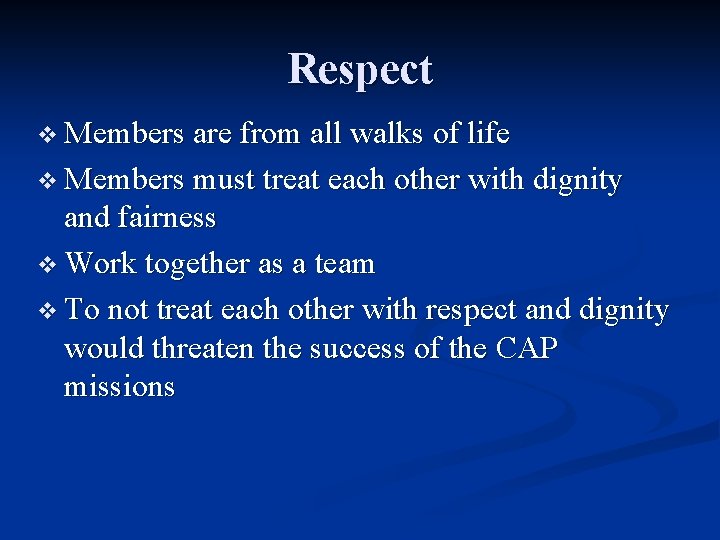 Respect

❖ Members are from all walks of life

❖ Members must treat each other with dignity and fairness

❖ Work together as a team

❖ To not treat each other with respect and dignity would threaten the success of the CAP missions